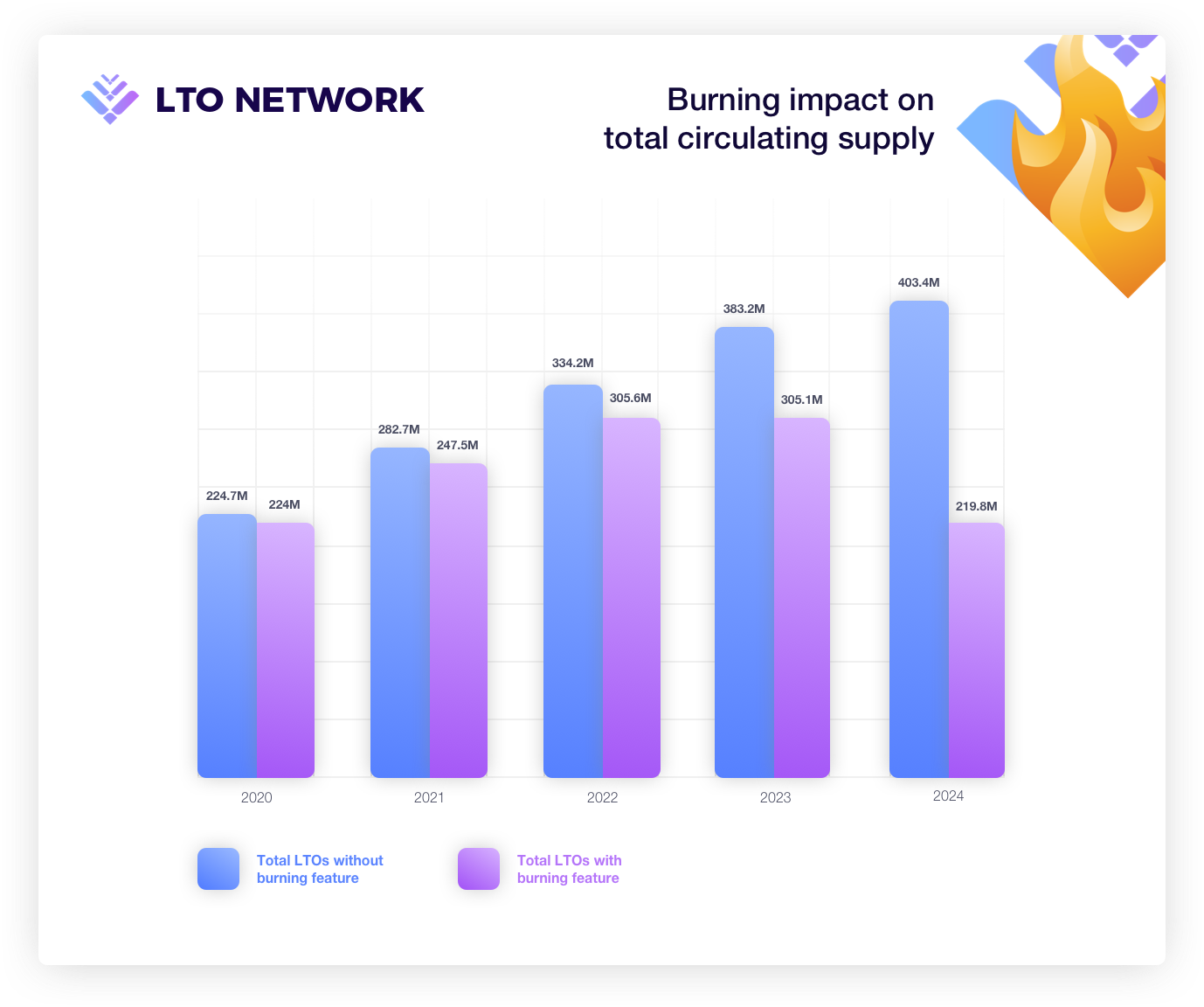 LTO NETWORK

Burning impact on total circulating supply

224.7M
224M
282.7M
247.5M
334.2M
305.6M
383.2M
305.1M
403.4M
219.8M

2020
2021
2022
2023
2024

Total LTOs without burning feature

Total LTOs with burning feature